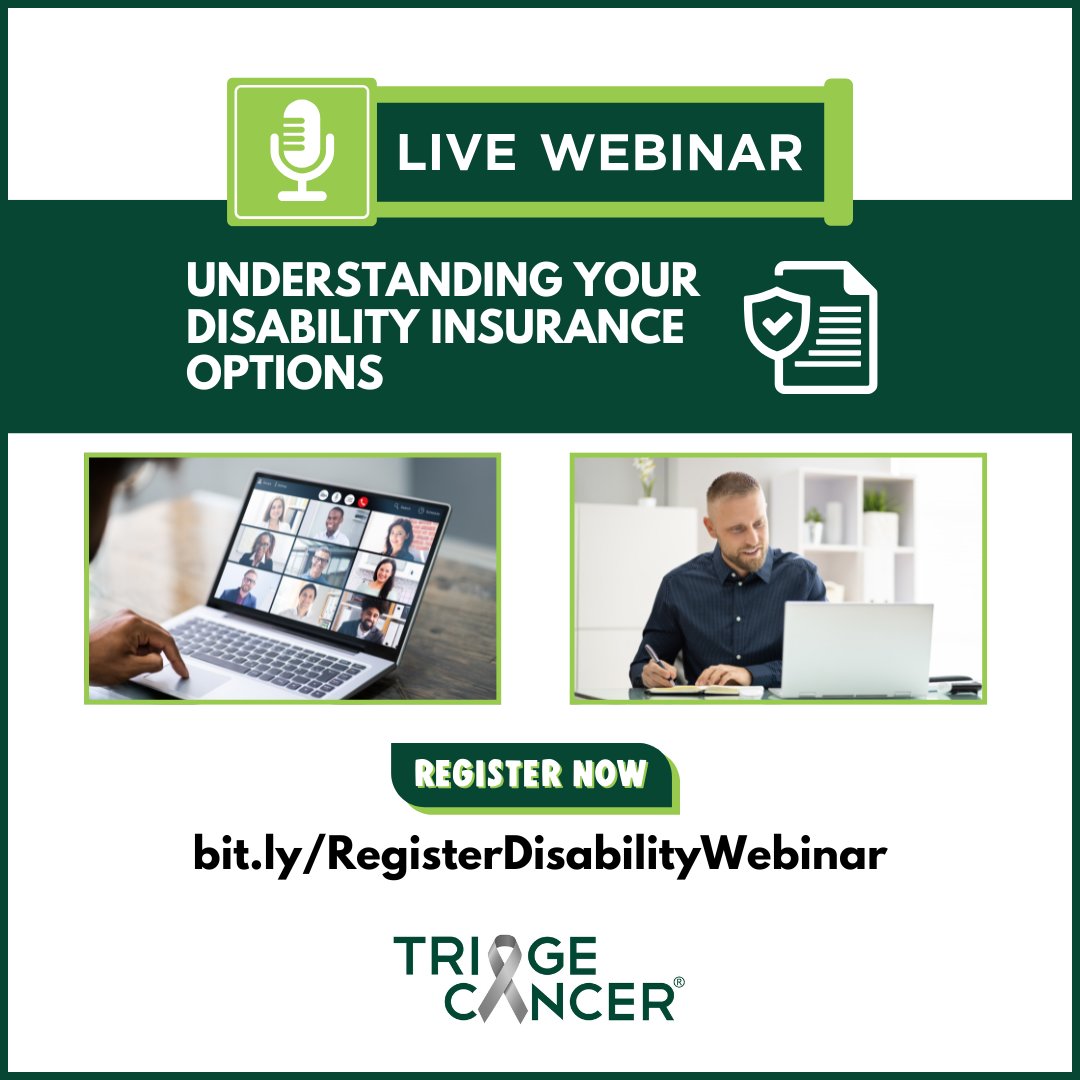 LIVE WEBINAR

UNDERSTANDING YOUR DISABILITY INSURANCE OPTIONS

REGISTER NOW

bit.ly/RegisterDisabilityWebinar

TRIAGE CANCER®